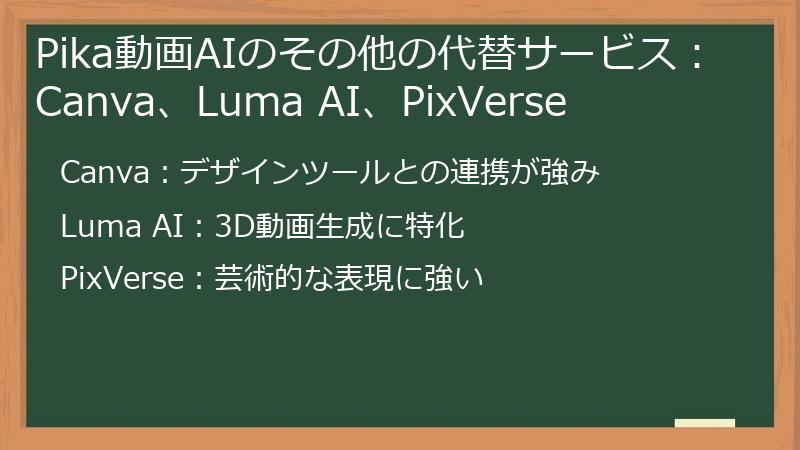 Pika動画AIのその他の代替サービス：Canva、Luma AI、PixVerse

Canva：デザインツールとの連携が強み

Luma AI：3D動画生成に特化

PixVerse：芸術的な表現に強い